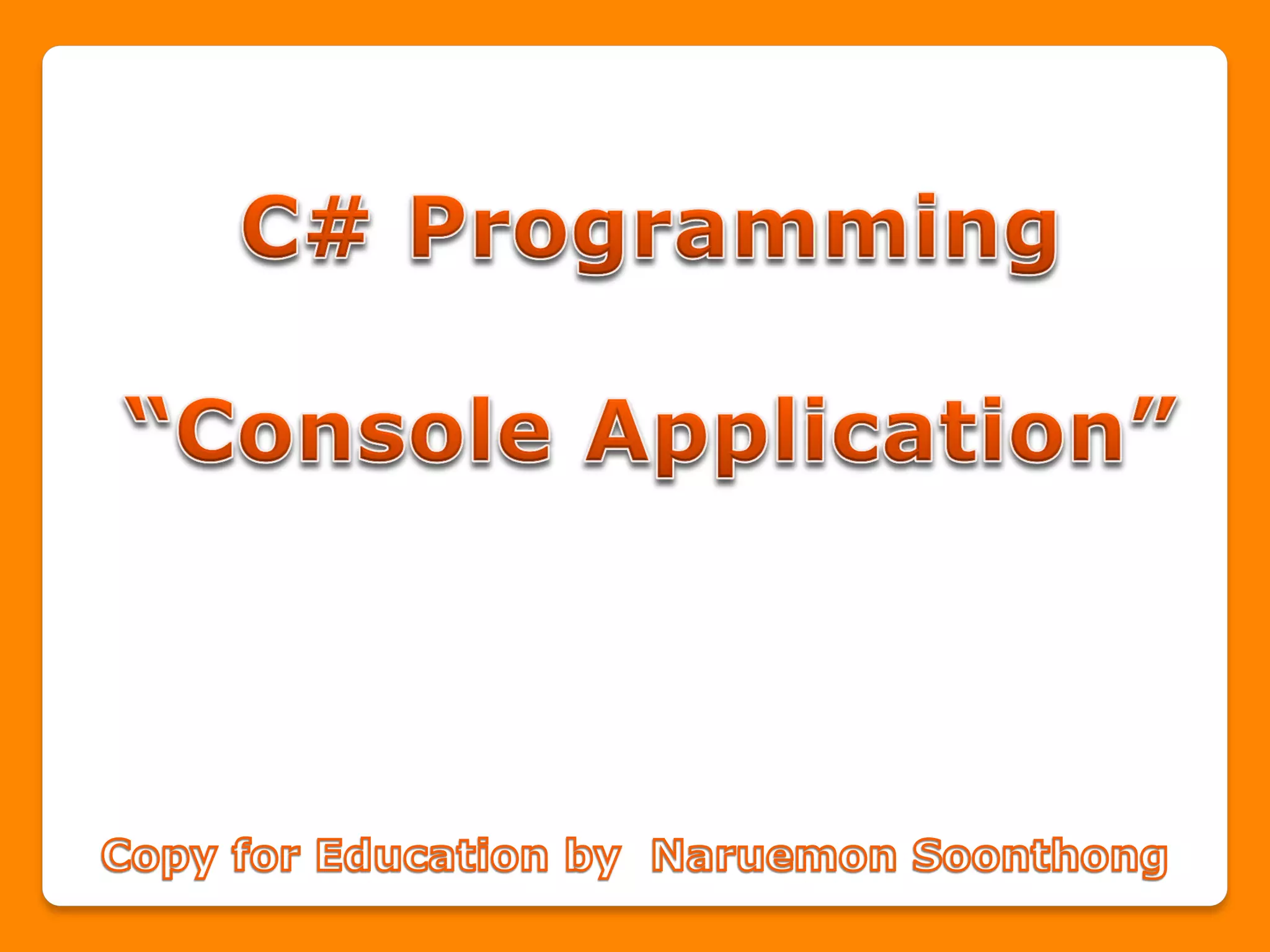 C# Programming

“Console Application”

Copy for Education by Naruemon Soonthong